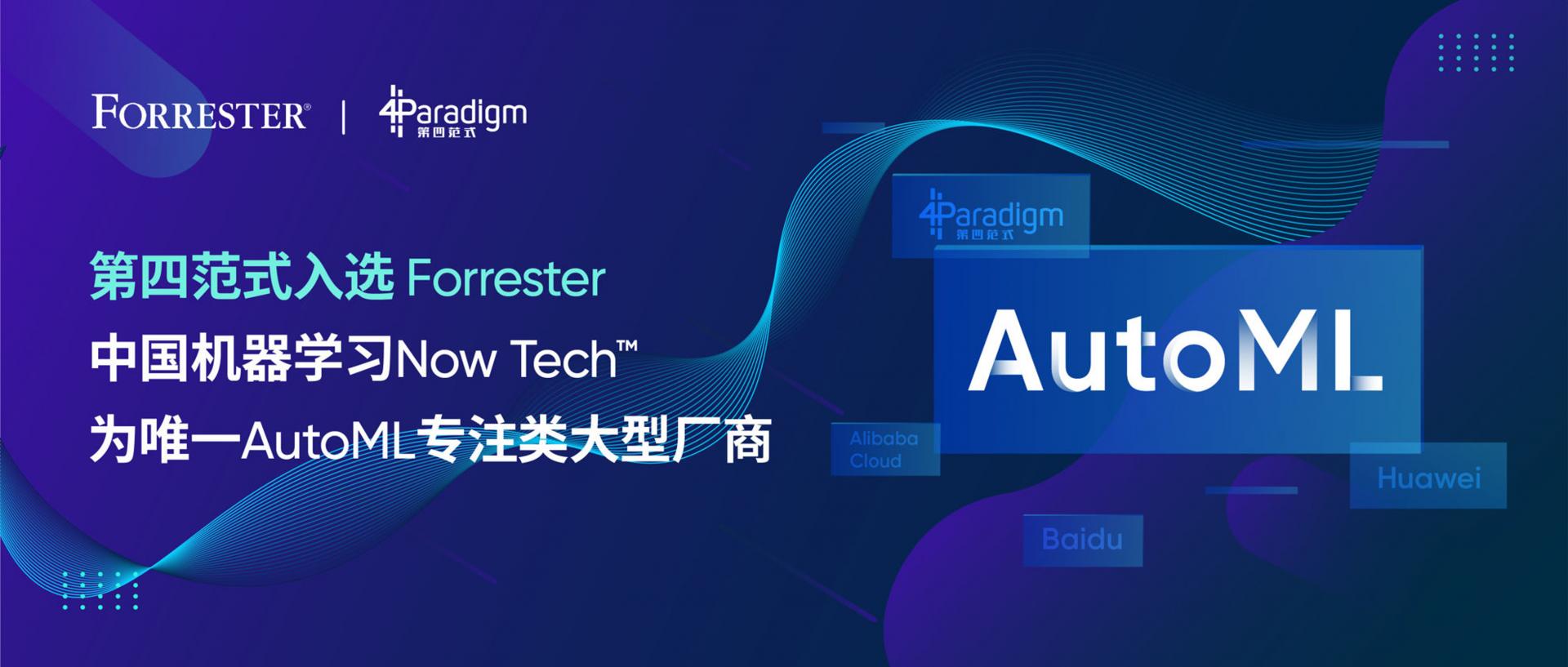 FORRESTER® | 4Paradigm 第四范式

第四范式入选 Forrester
中国机器学习Now Tech™
为唯一AutoML专注类大型厂商

4Paradigm 第四范式

AutoML

Alibaba Cloud

Huawei

Baidu